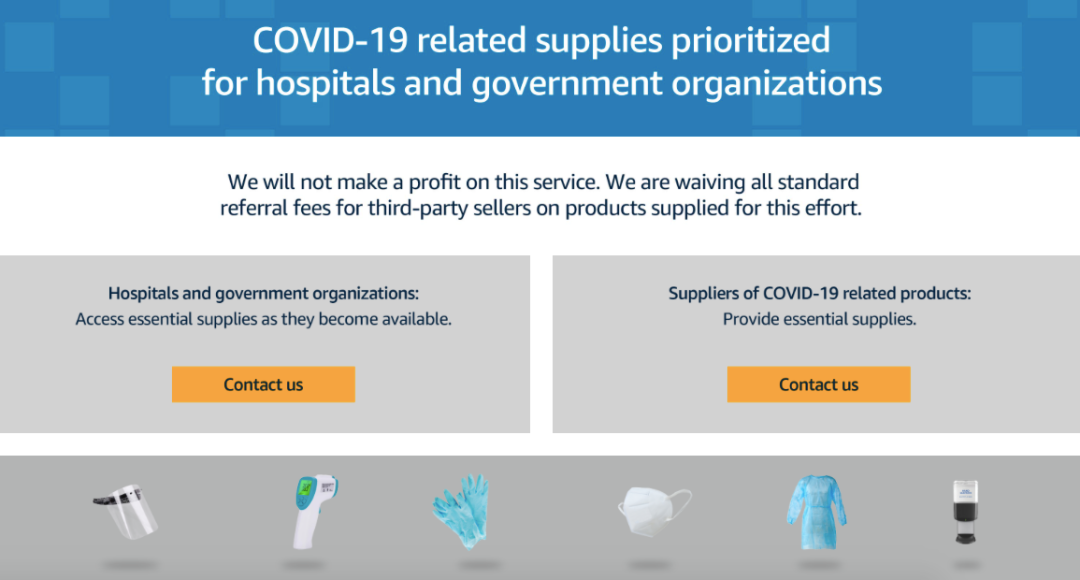 COVID-19 related supplies prioritized for hospitals and government organizations

We will not make a profit on this service. We are waiving all standard referral fees for third-party sellers on products supplied for this effort.

Hospitals and government organizations:
Access essential supplies as they become available.

Contact us

Suppliers of COVID-19 related products:
Provide essential supplies.

Contact us